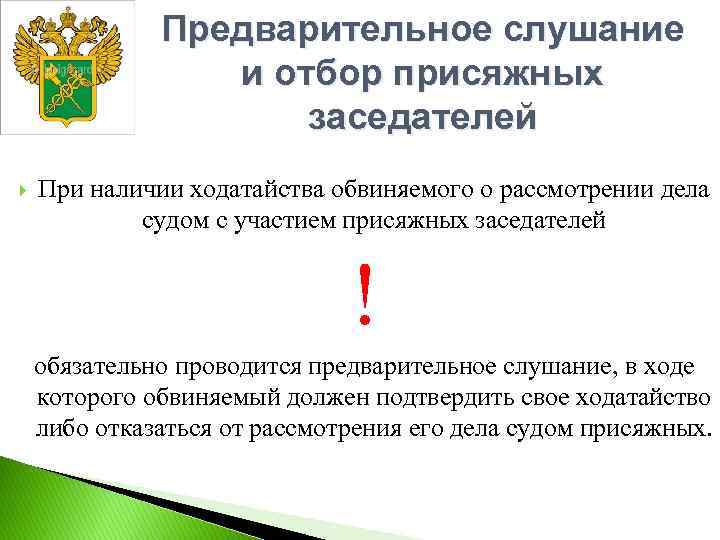 Предварительное слушание и отбор присяжных заседателей

При наличии ходатайства обвиняемого о рассмотрении дела судом с участием присяжных заседателей

!

обязательно проводится предварительное слушание, в ходе которого обвиняемый должен подтвердить свое ходатайство либо отказаться от рассмотрения его дела судом присяжных.